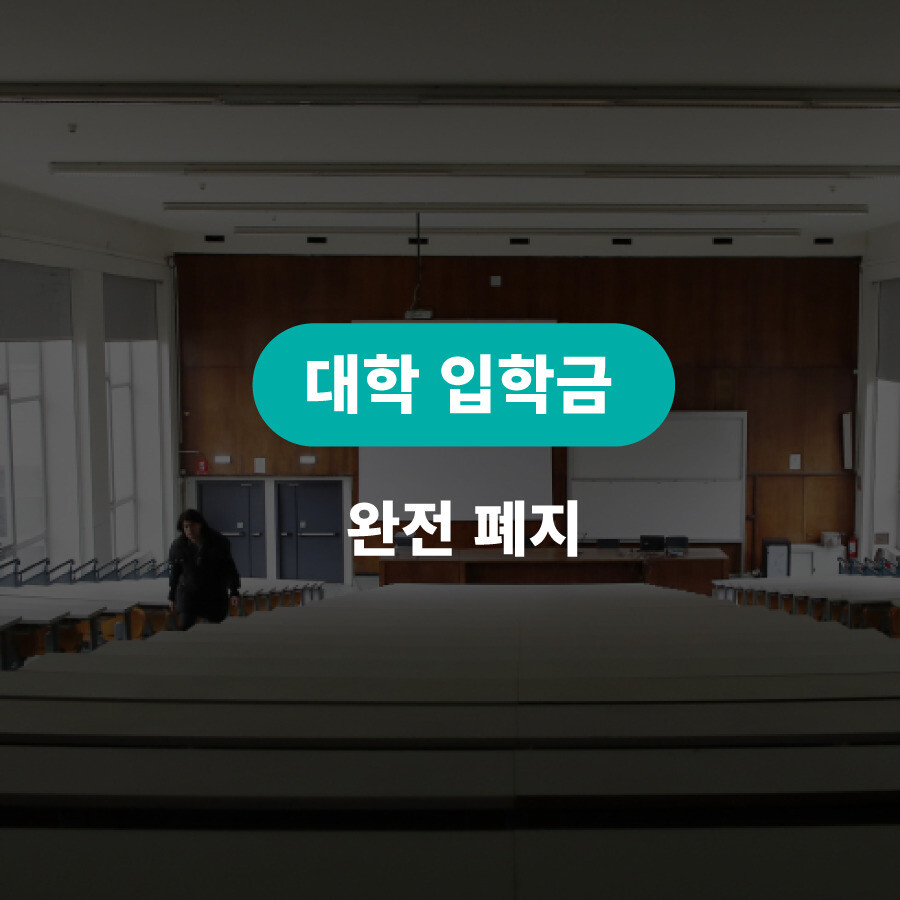 대학 입학금

완전 폐지